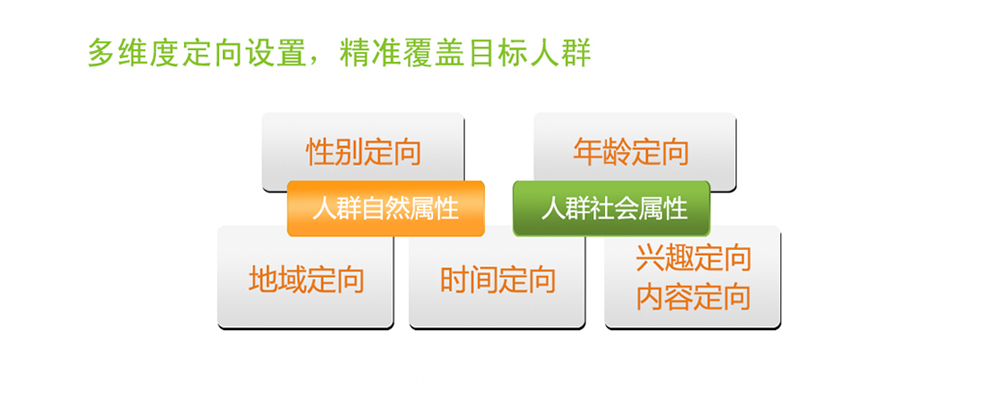 多维度定向设置，精准覆盖目标人群

性别定向

年龄定向

人群自然属性

人群社会属性

地域定向

时间定向

兴趣定向
内容定向